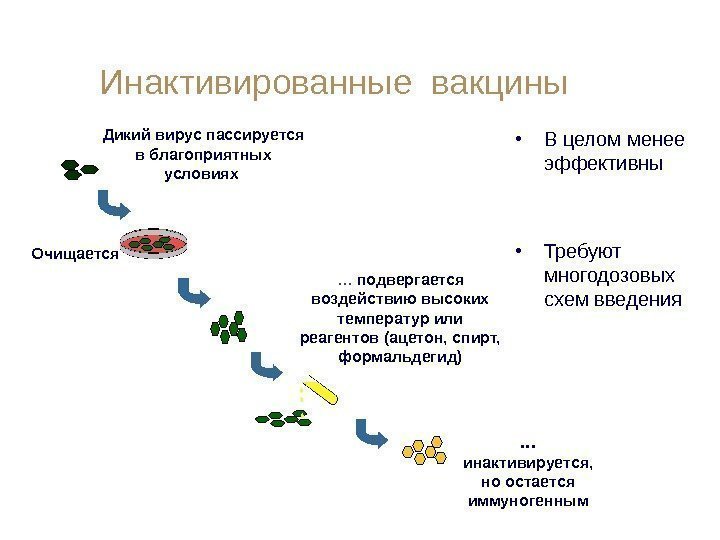 Инактивированные вакцины

Дикий вирус пассируется в благоприятных условиях

Очищается

... подвергается воздействию высоких температур или реагентов (ацетон, спирт, формальдегид)

...
инактивируется, но остается иммуногенным

• В целом менее эффективны

• Требуют многодозовых схем введения